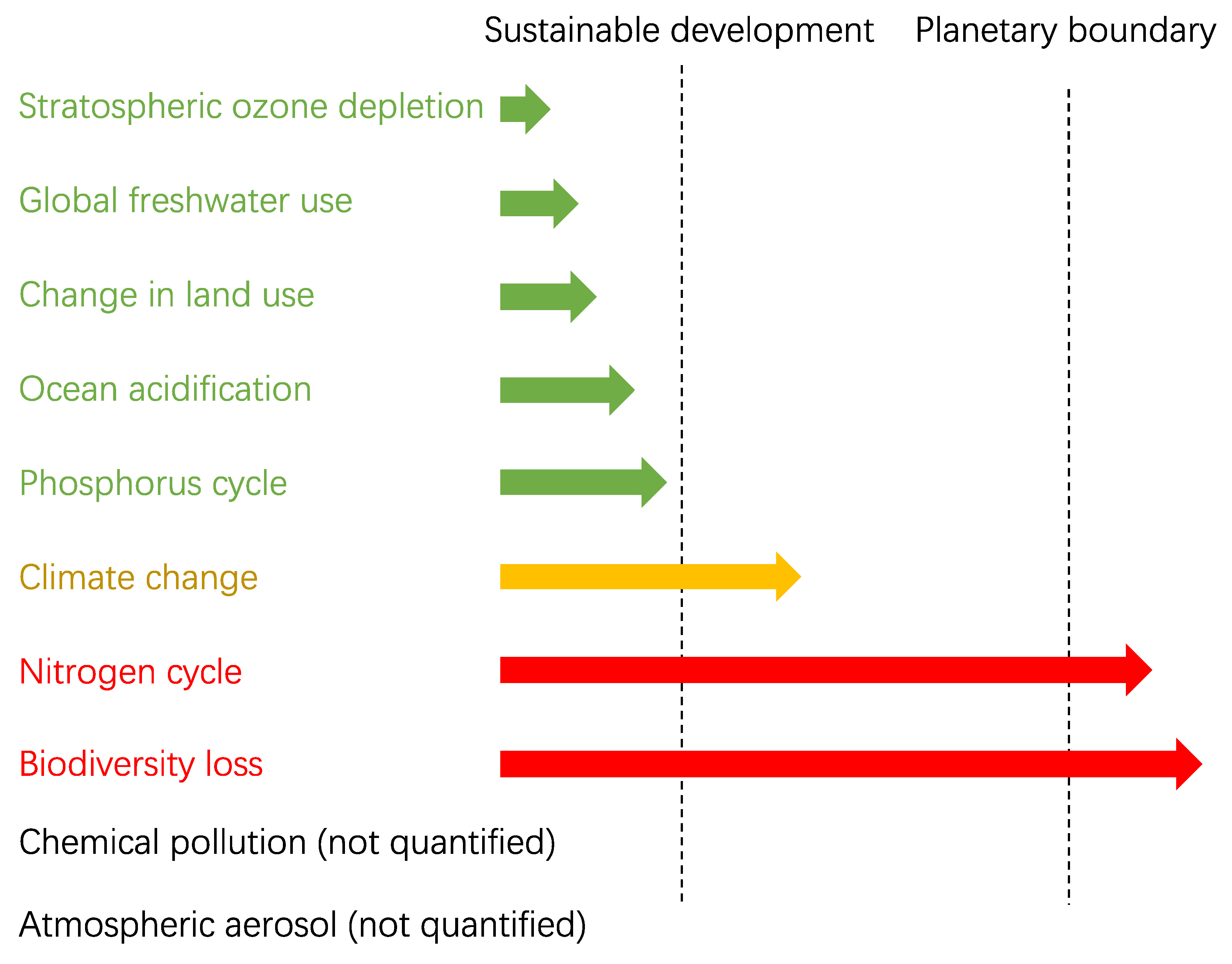 Sustainable development Planetary boundary

Stratospheric ozone depletion

Global freshwater use

Change in land use

Ocean acidification

Phosphorus cycle

Climate change

Nitrogen cycle

Biodiversity loss

Chemical pollution (not quantified)

Atmospheric aerosol (not quantified)